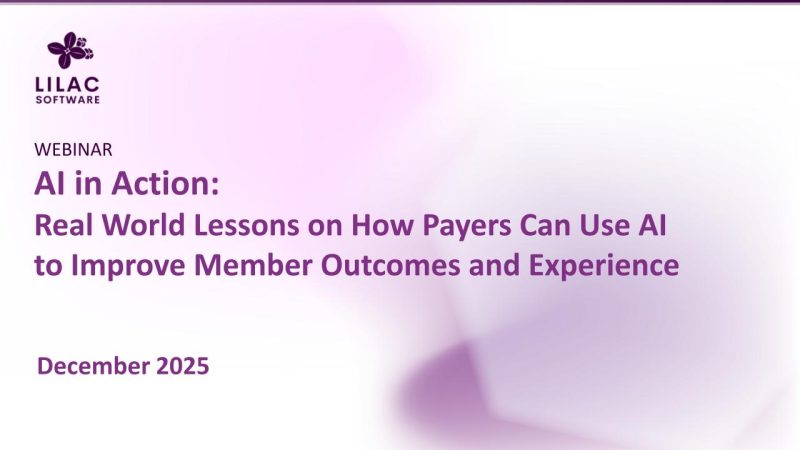 LILAC
SOFTWARE

WEBINAR

AI in Action:
Real World Lessons on How Payers Can Use AI to Improve Member Outcomes and Experience

December 2025